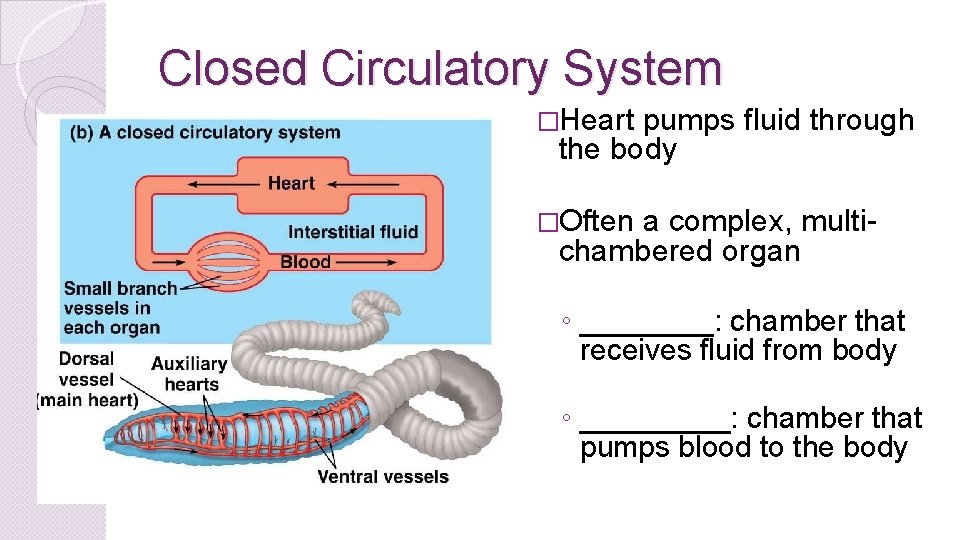 Closed Circulatory System

(b) A closed circulatory system

Heart

Interstitial fluid

Blood

Small branch vessels in each organ

Dorsal vessel (main heart)

Auxiliary hearts

Ventral vessels

□Heart pumps fluid through the body

□Often a complex, multi-chambered organ

◦ ________: chamber that receives fluid from body

◦ _________: chamber that pumps blood to the body